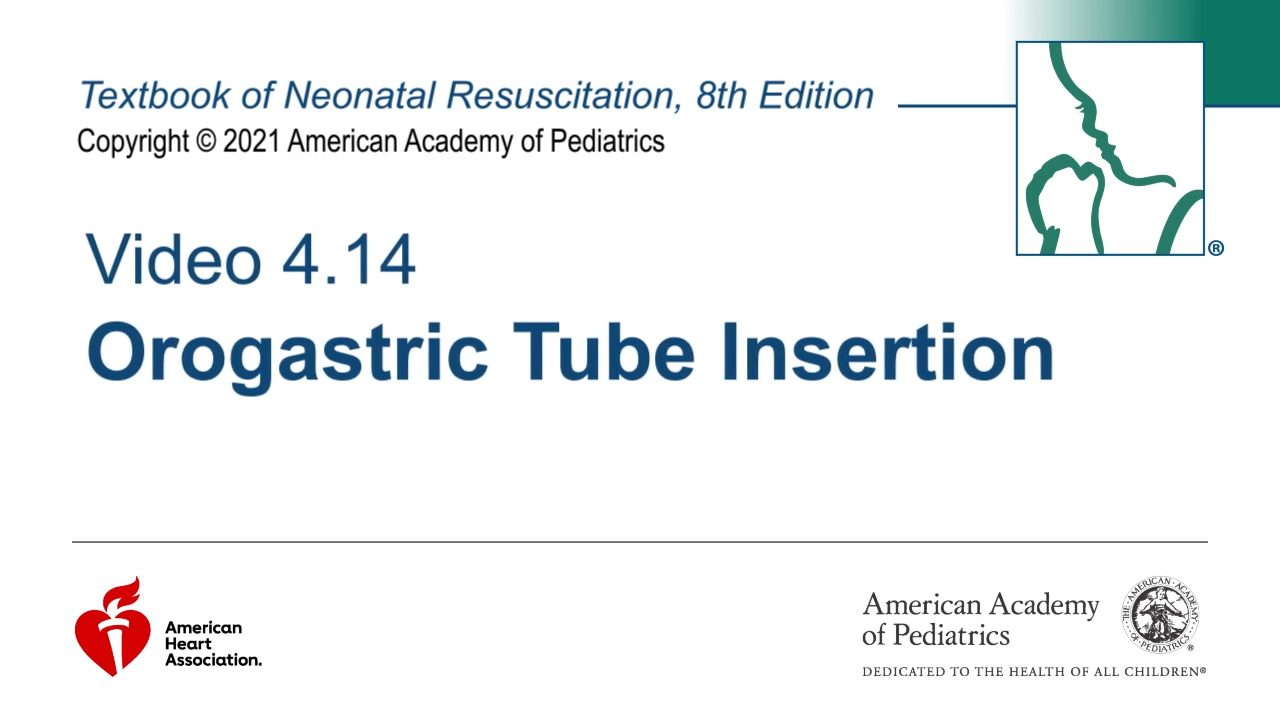 Textbook of Neonatal Resuscitation, 8th Edition
Copyright © 2021 American Academy of Pediatrics

®

Video 4.14
Orogastric Tube Insertion

American Heart Association.

American Academy of Pediatrics
THE AMERICAN ACADEMY OF PEDIATRICS
DEDICATED TO THE HEALTH OF ALL CHILDREN®